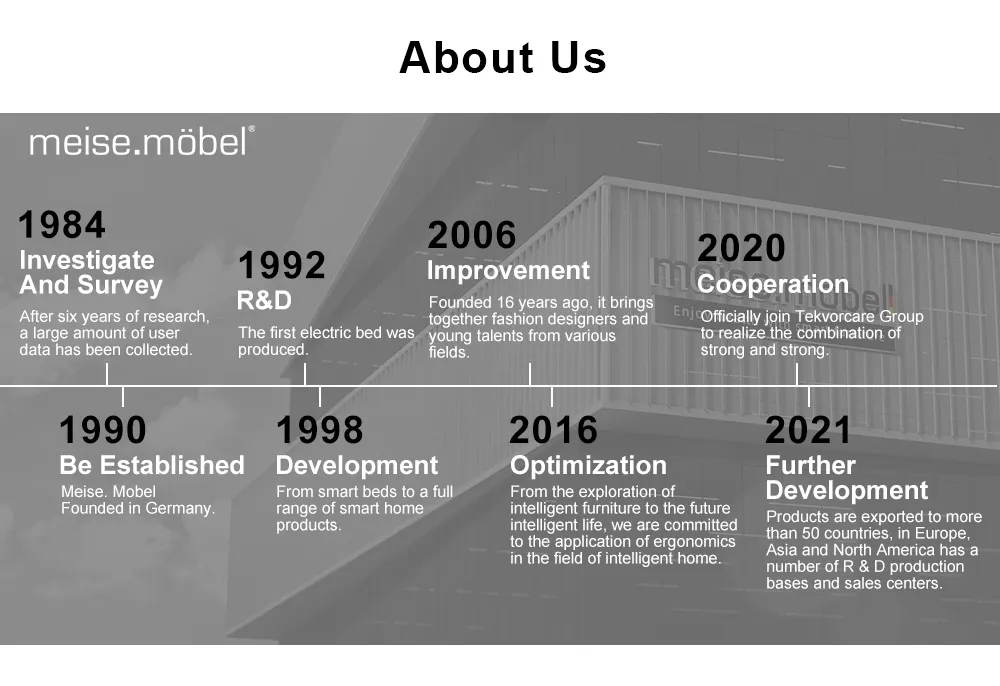 About Us

meise.möbel®

1984
Investigate And Survey
After six years of research, a large amount of user data has been collected.

1992
R&D
The first electric bed was produced.

2006
Improvement
Founded 16 years ago, it brings together fashion designers and young talents from various fields.

2020
Cooperation
Officially join Tekvorcare Group to realize the combination of strong and strong.

1990
Be Established
Meise. Mobel Founded in Germany.

1998
Development
From smart beds to a full range of smart home products.

2016
Optimization
From the exploration of intelligent furniture to the future intelligent life, we are committed to the application of ergonomics in the field of intelligent home.

2021
Further Development
Products are exported to more than 50 countries, in Europe, Asia and North America has a number of R & D production bases and sales centers.